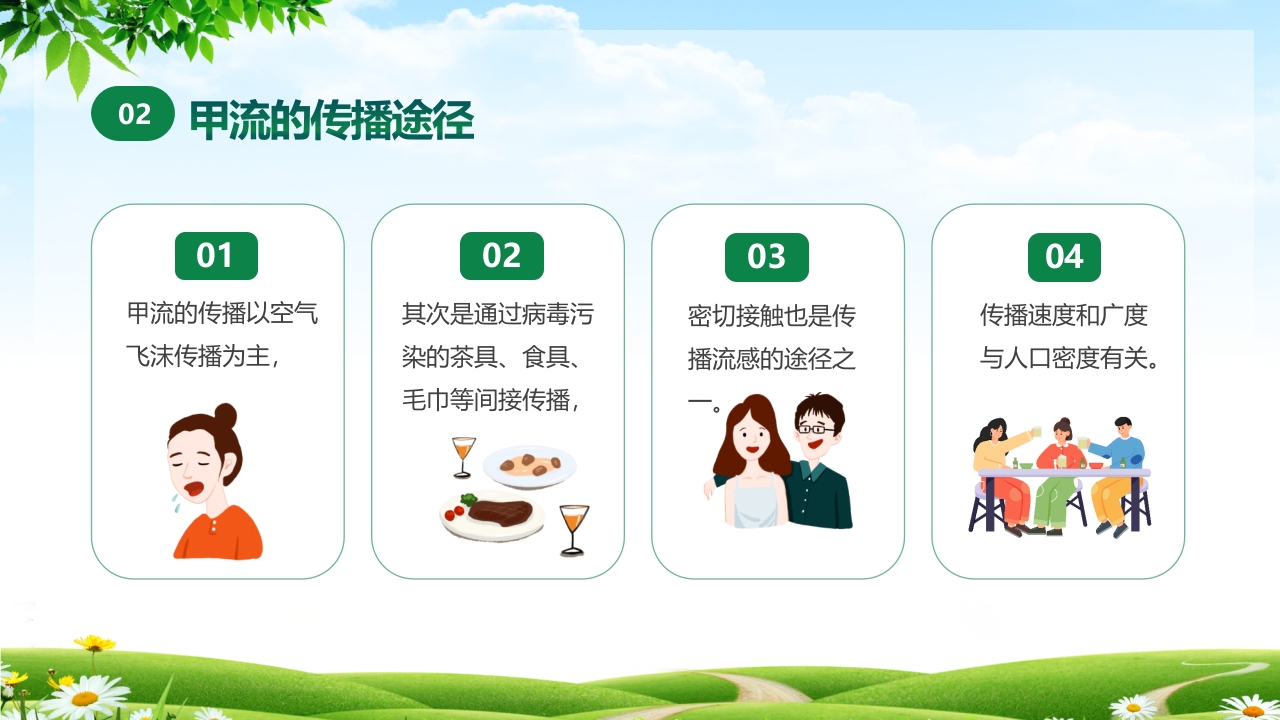 02 甲流的传播途径

01
甲流的传播以空气飞沫传播为主，

02
其次是通过病毒污染的茶具、食具、毛巾等间接传播，

03
密切接触也是传播流感的途径之一。

04
传播速度和广度与人口密度有关。